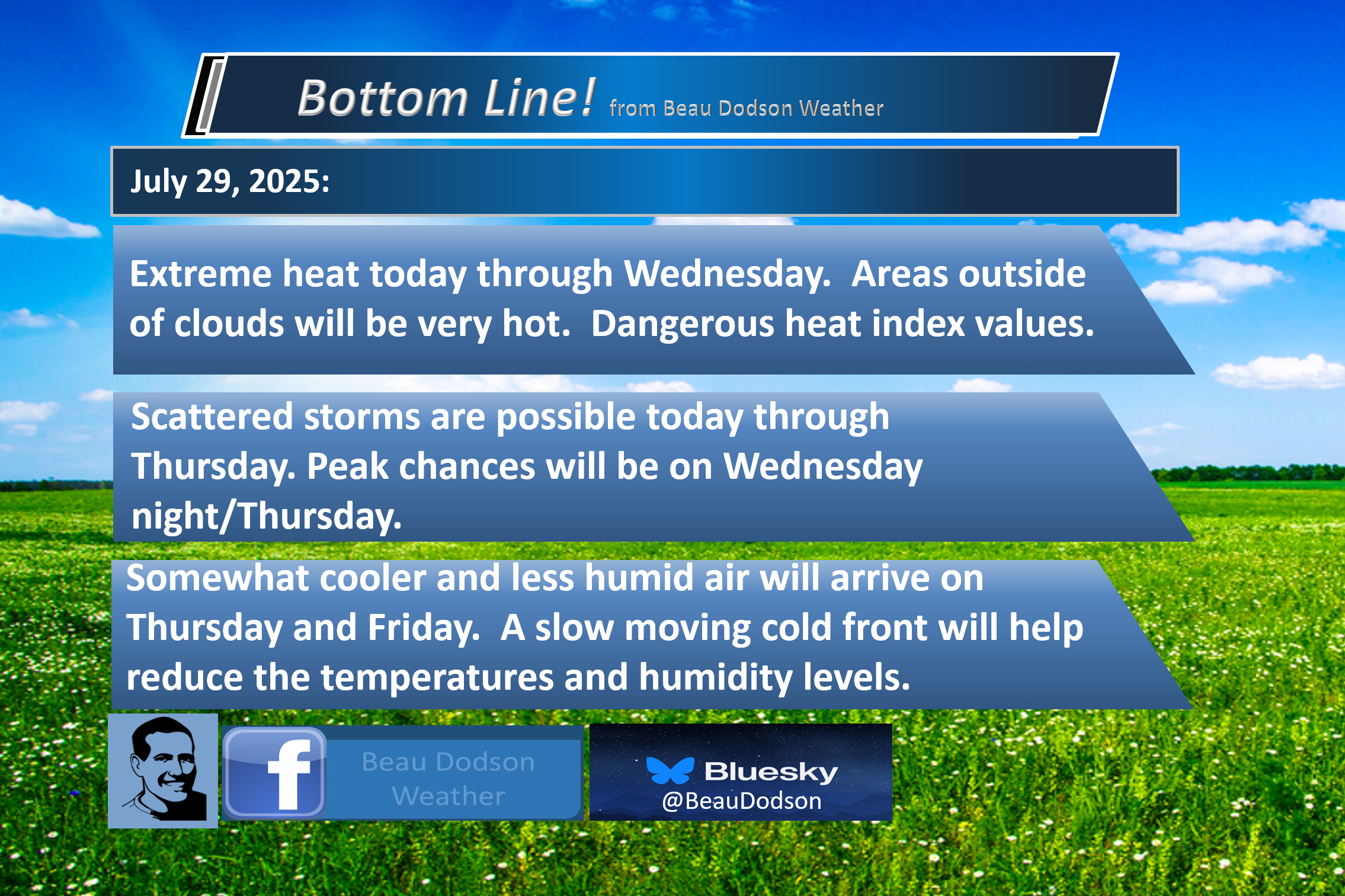 Bottom Line! from Beau Dodson Weather

July 29, 2025:

Extreme heat today through Wednesday.  Areas outside of clouds will be very hot.  Dangerous heat index values.

Scattered storms are possible today through Thursday. Peak chances will be on Wednesday night/Thursday.

Somewhat cooler and less humid air will arrive on Thursday and Friday.  A slow moving cold front will help reduce the temperatures and humidity levels.

f

Beau Dodson Weather

Bluesky
@BeauDodson